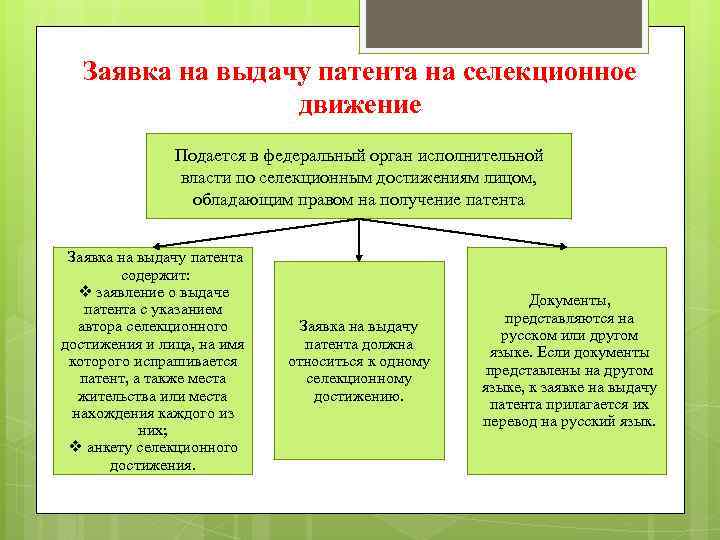 Заявка на выдачу патента на селекционное движение

Подается в федеральный орган исполнительной власти по селекционным достижениям лицом, обладающим правом на получение патента

Заявка на выдачу патента содержит:
❖ заявление о выдаче патента с указанием автора селекционного достижения и лица, на имя которого испрашивается патент, а также места жительства или места нахождения каждого из них;
❖ анкету селекционного достижения.

Заявка на выдачу патента должна относиться к одному селекционному достижению.

Документы, представляются на русском или другом языке. Если документы представлены на другом языке, к заявке на выдачу патента прилагается их перевод на русский язык.